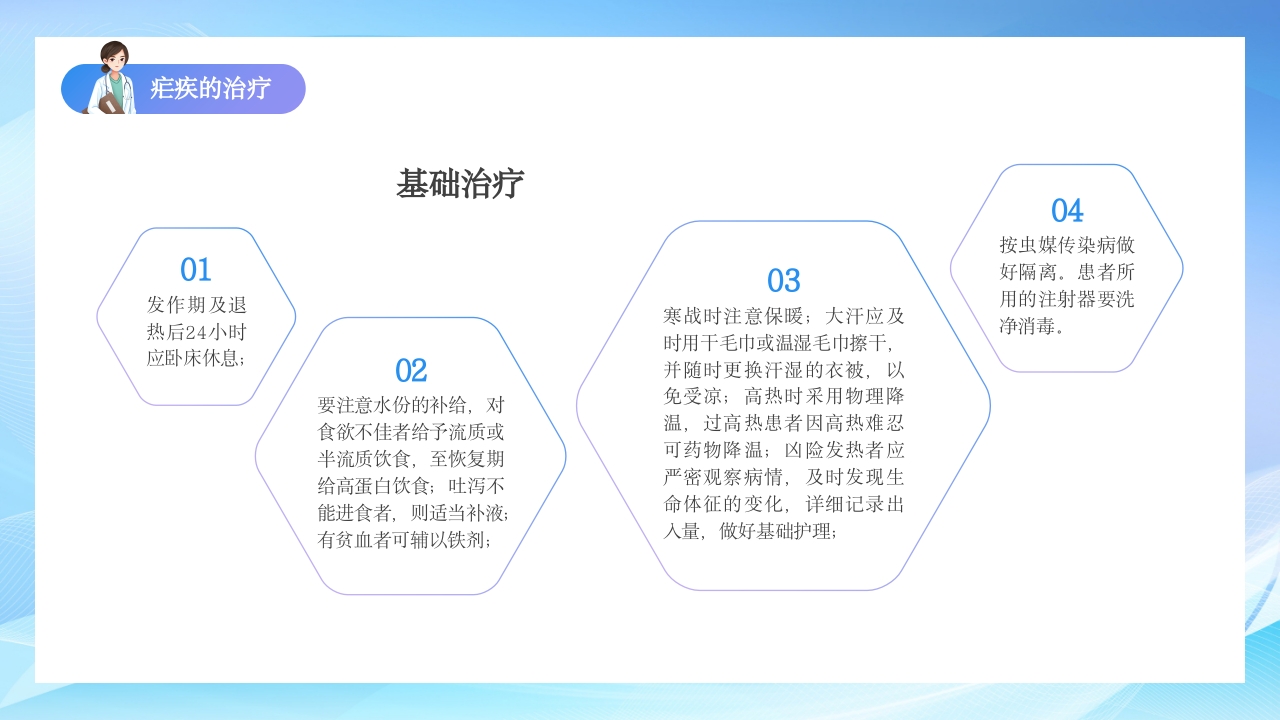 疟疾的治疗

基础治疗

01
发作期及退热后24小时应卧床休息；

02
要注意水份的补给，对食欲不佳者给予流质或半流质饮食，至恢复期给高蛋白饮食；吐泻不能进食者，则适当补液；有贫血者可辅以铁剂；

03
寒战时注意保暖；大汗应及时用干毛巾或温湿毛巾擦干，并随时更换汗湿的衣被，以免受凉；高热时采用物理降温，过高热患者因高热难忍可药物降温；凶险发热者应严密观察病情，及时发现生命体征的变化，详细记录出入量，做好基础护理；

04
按虫媒传染病做好隔离。患者所用的注射器要洗净消毒。